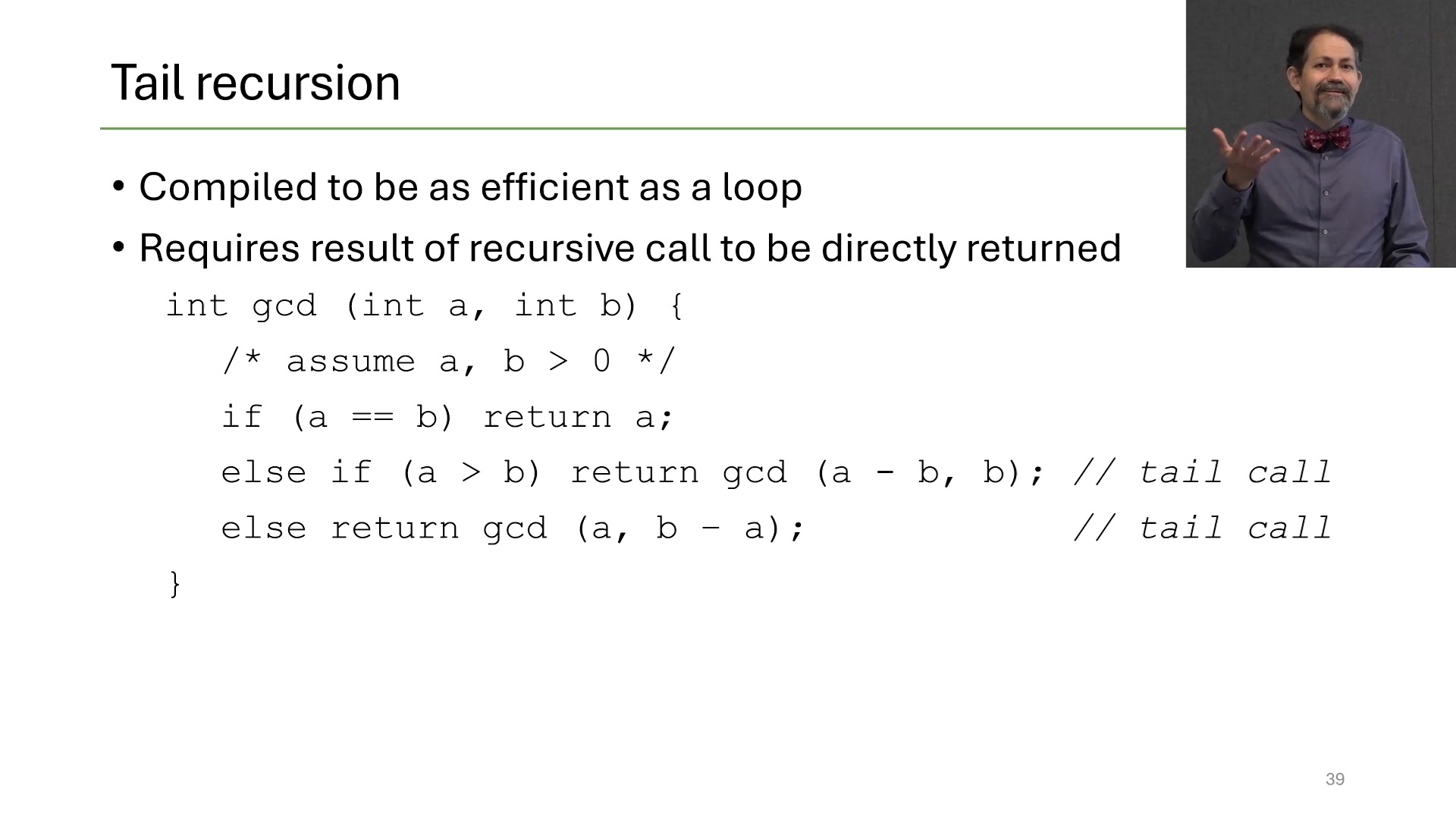 Tail recursion

• Compiled to be as efficient as a loop
• Requires result of recursive call to be directly returned

int gcd (int a, int b) {
  /* assume a, b > 0 */
  if (a == b) return a;
  else if (a > b) return gcd (a - b, b); // tail call
  else return gcd (a, b – a);            // tail call
}

39